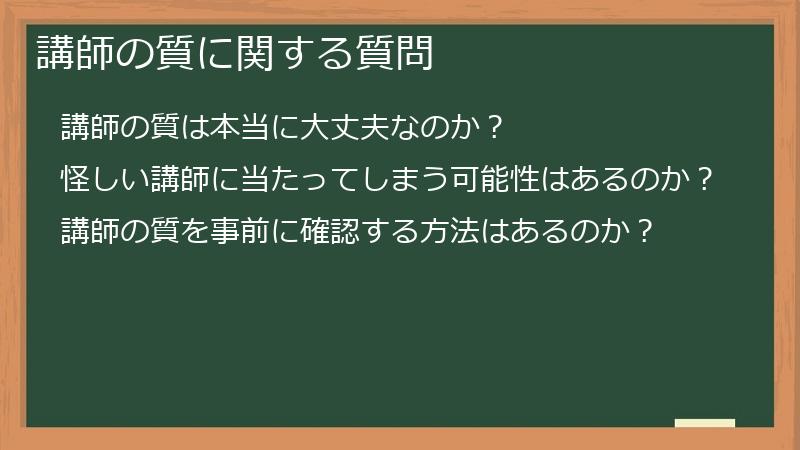 講師の質に関する質問

講師の質は本当に大丈夫なのか？

怪しい講師に当たってしまう可能性はあるのか？

講師の質を事前に確認する方法はあるのか？